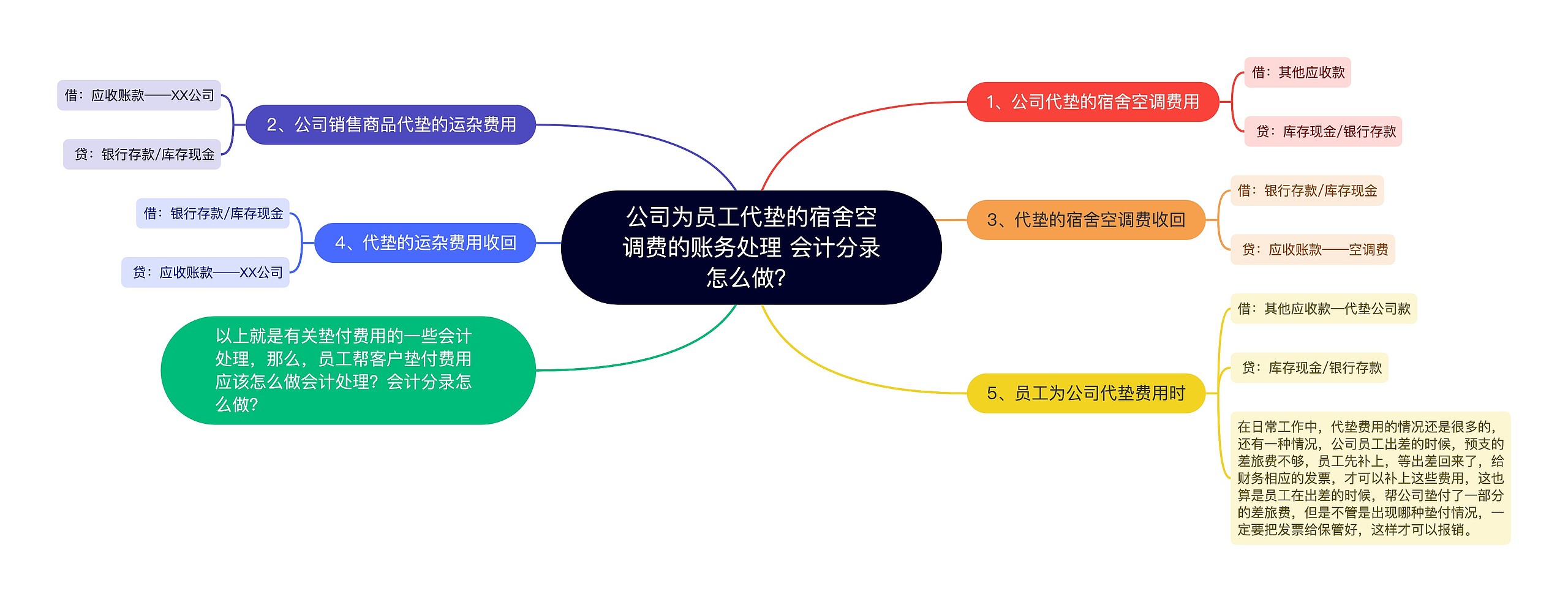 公司为员工代垫的宿舍空调费的账务处理 会计分录怎么做?

1、公司代垫的宿舍空调费用

借：其他应收款

贷：库存现金/银行存款

2、公司销售商品代垫的运杂费用

借：应收账款——XX公司

贷：银行存款/库存现金

3、代垫的宿舍空调费收回

借：银行存款/库存现金

贷：应收账款——空调费

4、代垫的运杂费用收回

借：银行存款/库存现金

贷：应收账款——XX公司

5、员工为公司代垫费用时

借：其他应收款—代垫公司款

贷：库存现金/银行存款

在日常工作中，代垫费用的情况还是很多的，还有一种情况，公司员工出差的时候，预支的差旅费不够，员工先补上，等出差回来了，给财务相应的发票，才可以补上这些费用，这也算是员工在出差的时候，帮公司垫付了一部分的差旅费，但是不管是出现哪种垫付情况，一定要把发票给保管好，这样才可以报销。

以上就是有关垫付费用的一些会计处理，那么，员工帮客户垫付费用应该怎么做会计处理？会计分录怎么做?